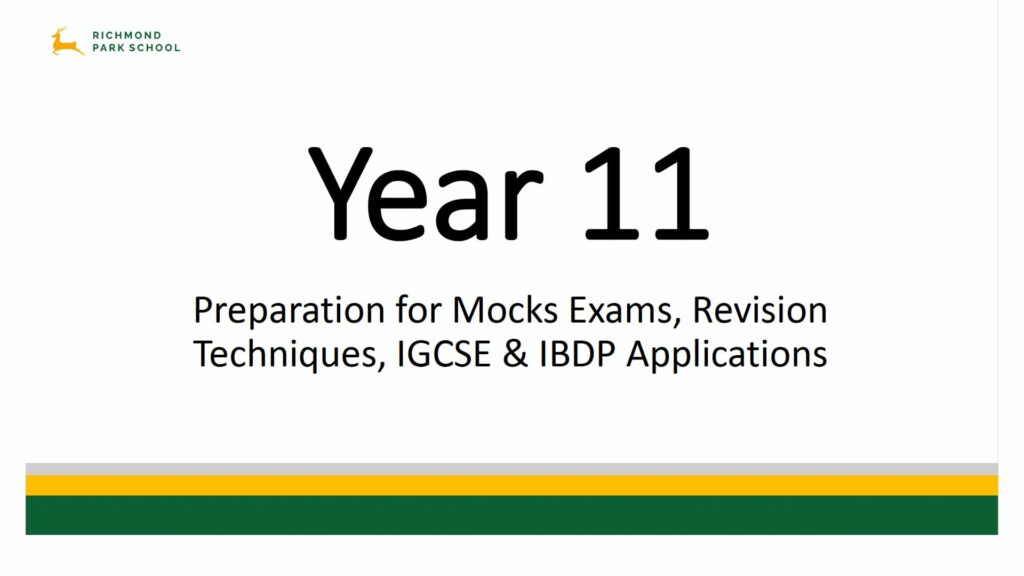 RICHMOND
PARK SCHOOL

Year 11

Preparation for Mocks Exams, Revision Techniques, IGCSE & IBDP Applications